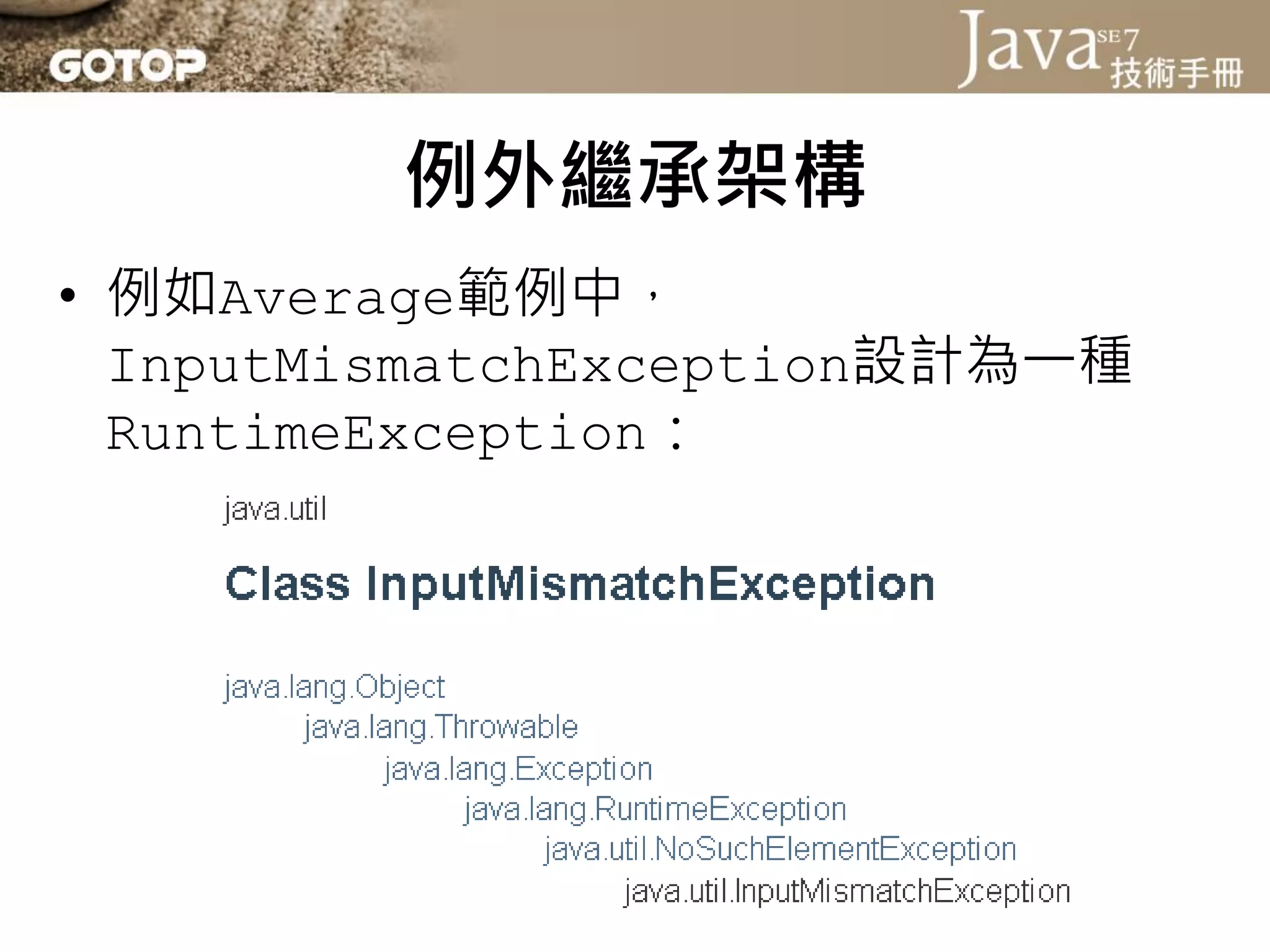 GOTOP

Java SE 7 技術手冊

例外繼承架構

• 例如Average範例中，InputMismatchException設計為一種RuntimeException：

java.util

Class InputMismatchException

java.lang.Object
java.lang.Throwable
java.lang.Exception
java.lang.RuntimeException
java.util.NoSuchElementException
java.util.InputMismatchException